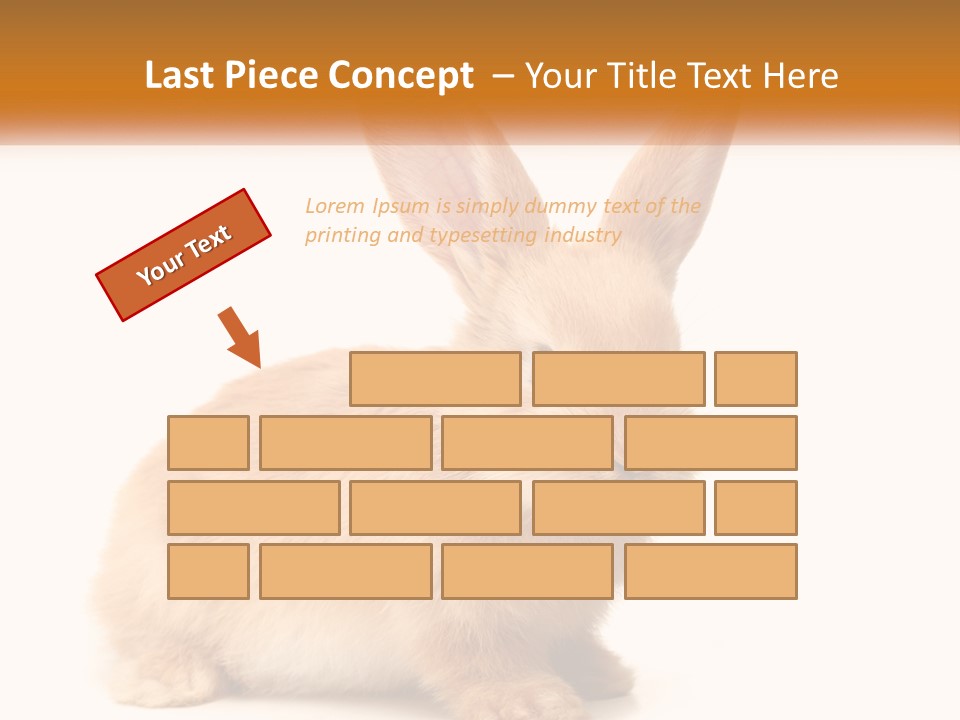 Last Piece Concept – Your Title Text Here

Your Text

Lorem Ipsum is simply dummy text of the printing and typesetting industry